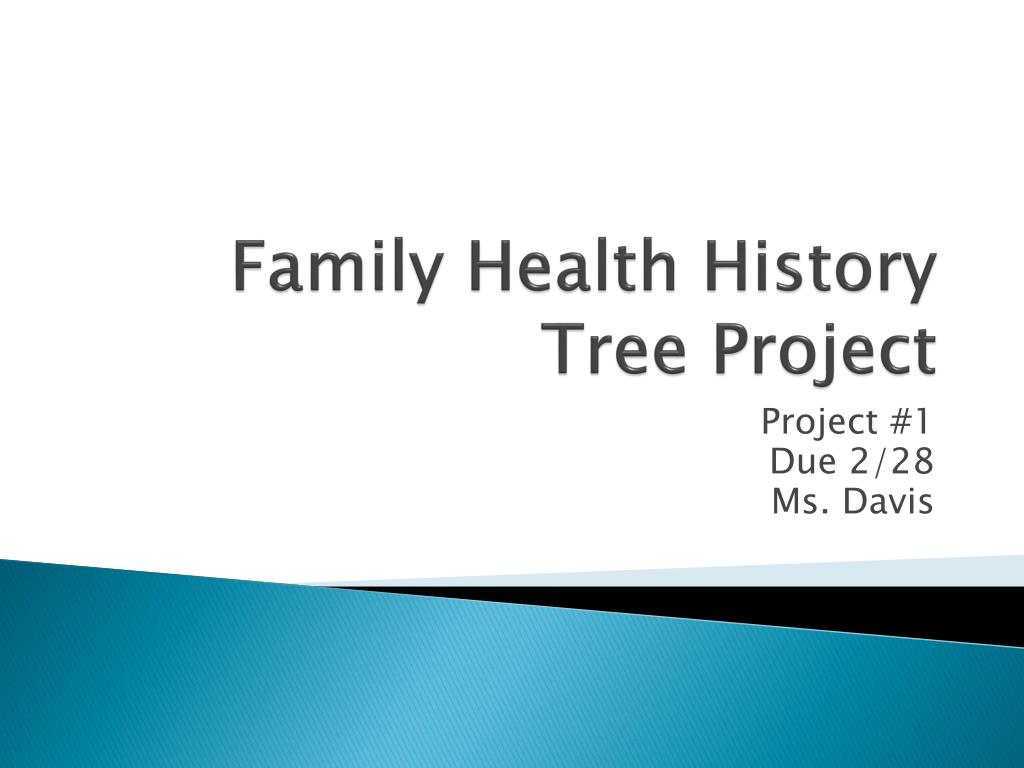 Family Health History Tree Project

Project #1
Due 2/28
Ms. Davis